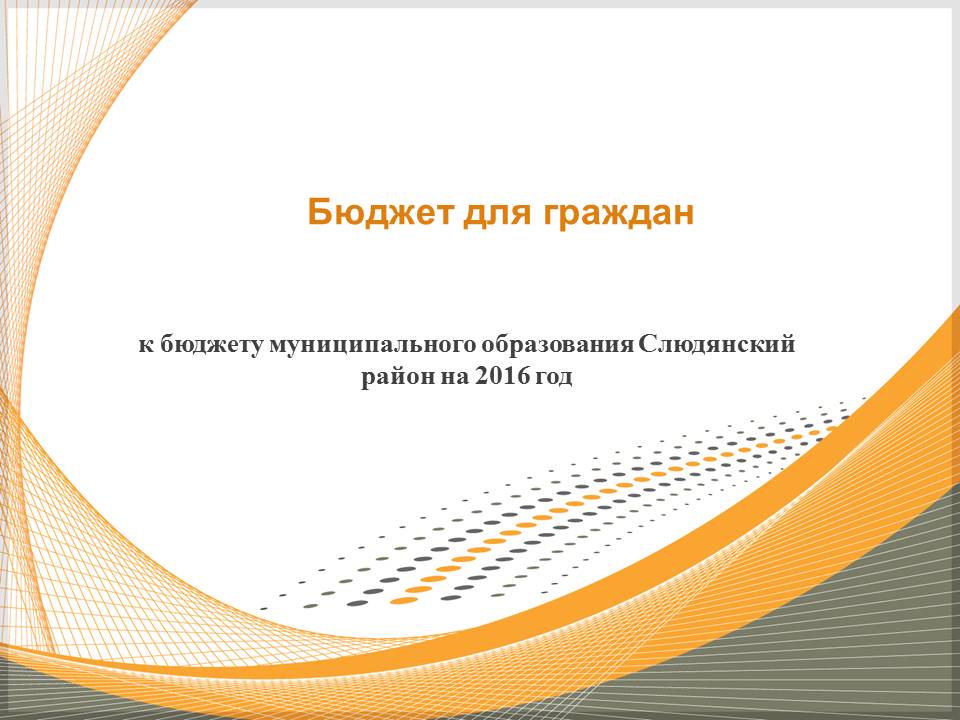 Бюджет для граждан

к бюджету муниципального образования Слюдянский район на 2016 год